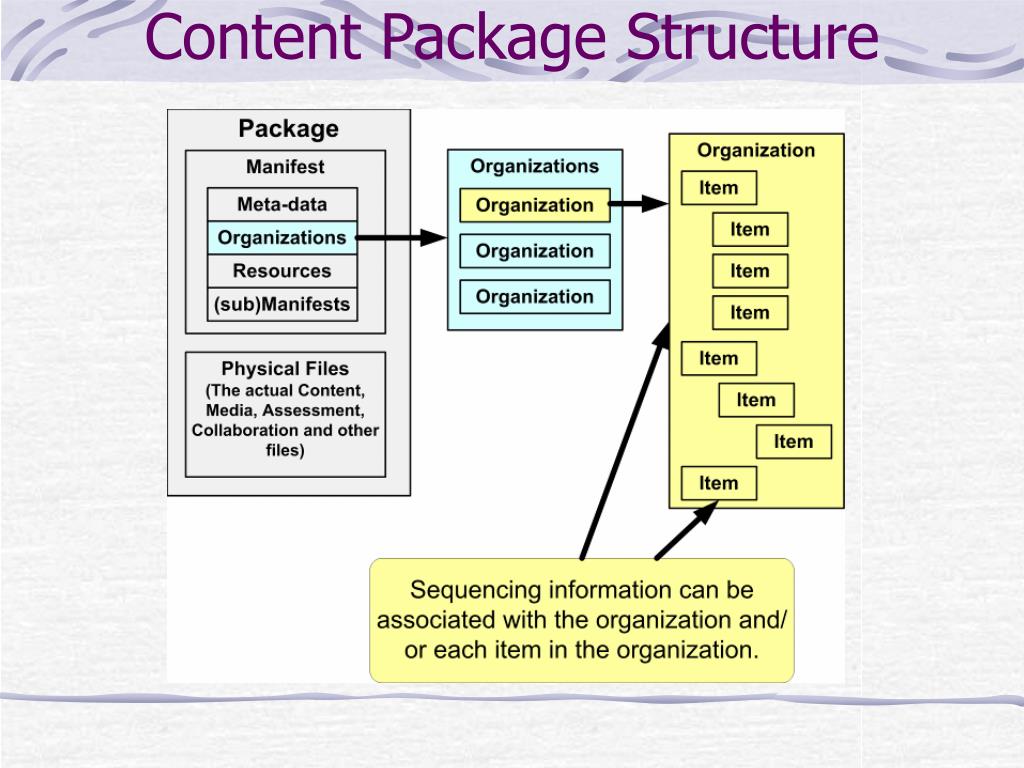 Content Package Structure

Package

Manifest

Meta-data

Organizations

Resources

(sub)Manifests

Physical Files (The actual Content, Media, Assessment, Collaboration and other files)

Organizations

Organization

Organization

Organization

Organization

Item

Item

Item

Item

Item

Item

Item

Item

Sequencing information can be associated with the organization and/ or each item in the organization.